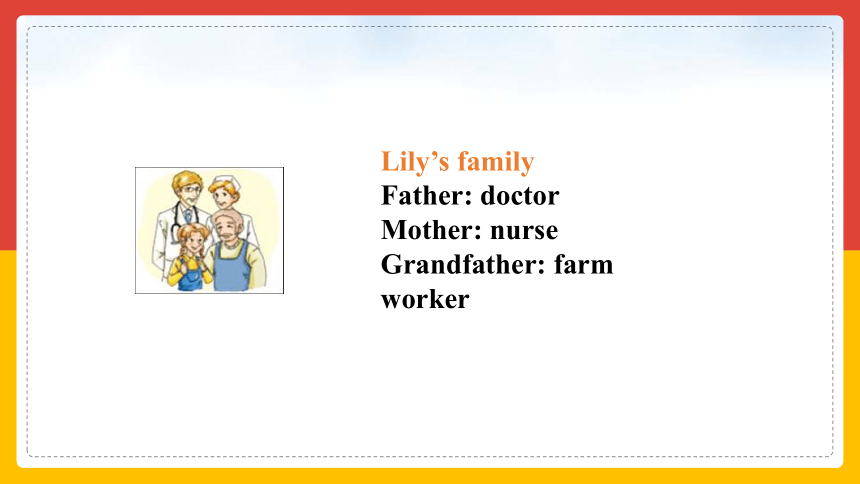 Lily’s family
Father: doctor
Mother: nurse
Grandfather: farm worker